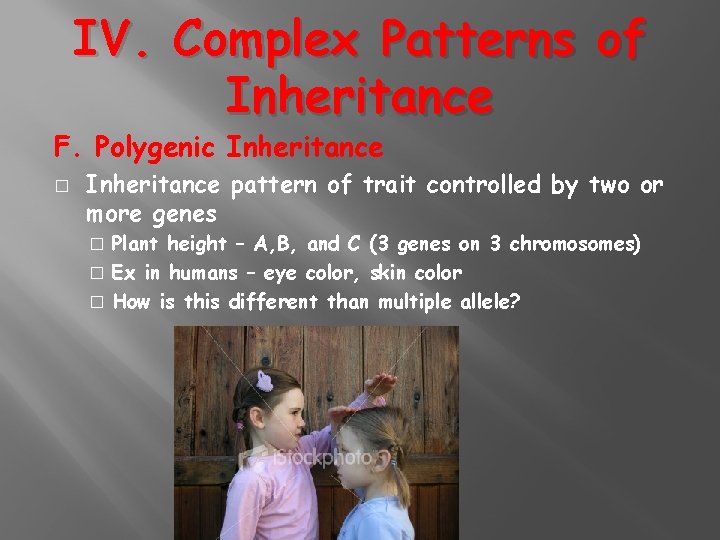 IV. Complex Patterns of Inheritance

F. Polygenic Inheritance

□ Inheritance pattern of trait controlled by two or more genes

□ Plant height – A,B, and C (3 genes on 3 chromosomes)

□ Ex in humans – eye color, skin color

□ How is this different than multiple allele?

iStockphoto